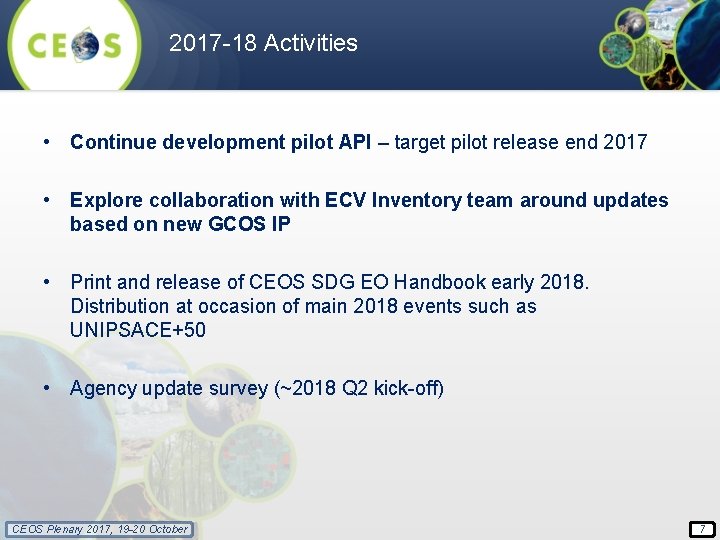 CEOS

2017-18 Activities

• Continue development pilot API – target pilot release end 2017

• Explore collaboration with ECV Inventory team around updates based on new GCOS IP

• Print and release of CEOS SDG EO Handbook early 2018. Distribution at occasion of main 2018 events such as UNIPSACE+50

• Agency update survey (~2018 Q2 kick-off)

CEOS Plenary 2017, 19-20 October

7